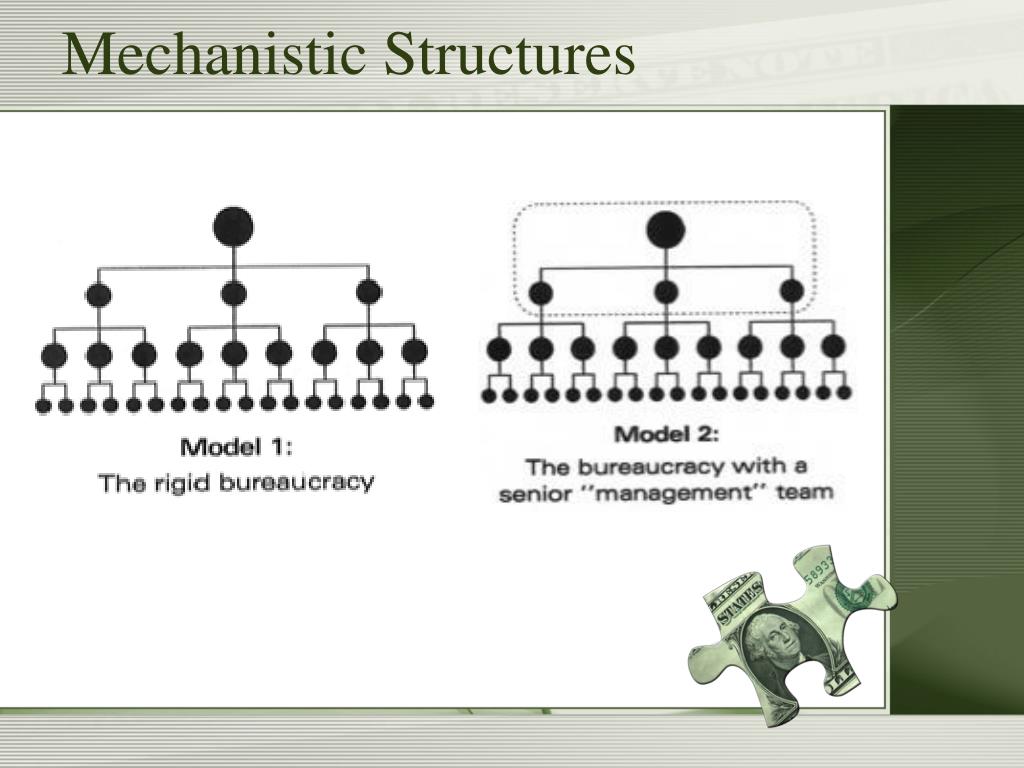 Mechanistic Structures

Model 1:
The rigid bureaucracy

Model 2:
The bureaucracy with a senior "management" team